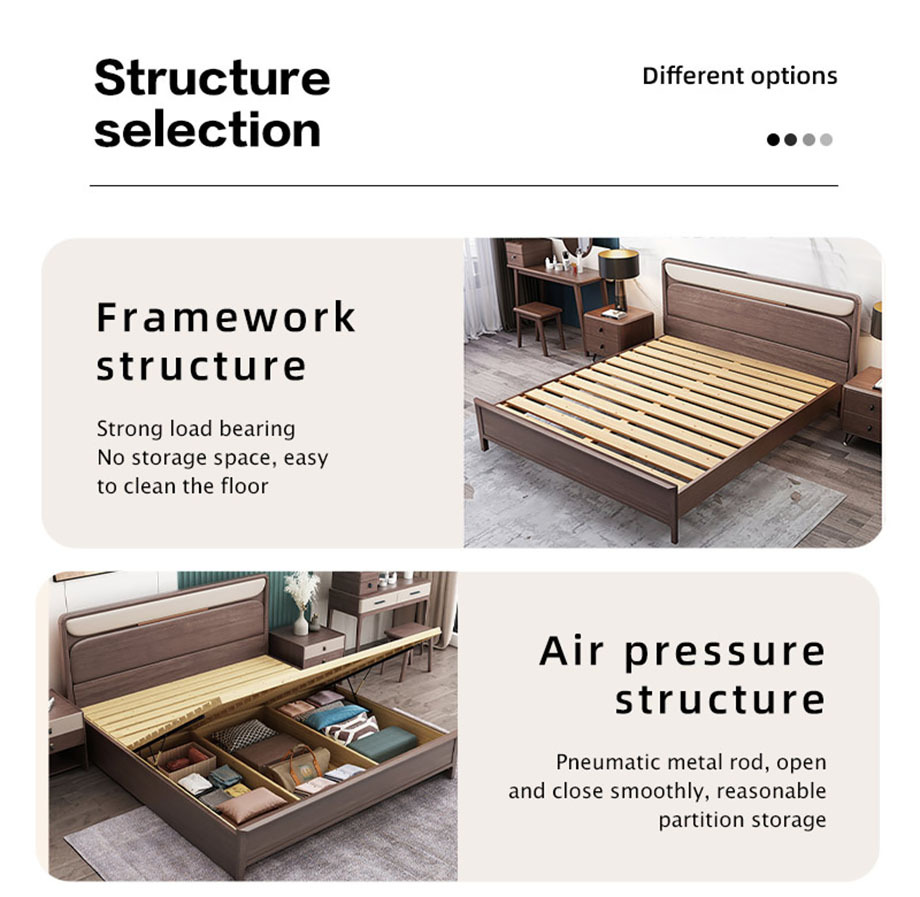 Structure selection

Different options

Framework structure

Strong load bearing
No storage space, easy to clean the floor

Air pressure structure

Pneumatic metal rod, open and close smoothly, reasonable partition storage